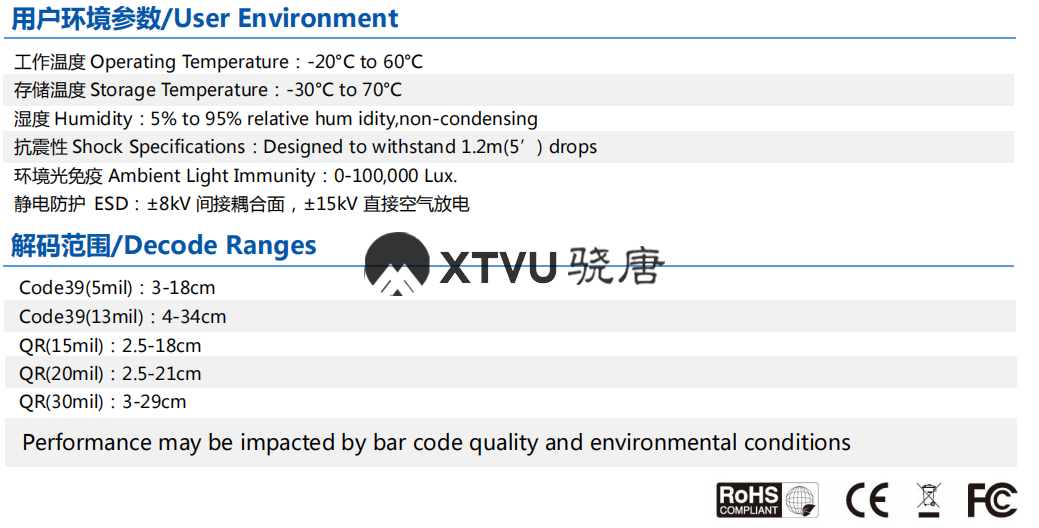 用户环境参数/User Environment

工作温度 Operating Temperature：-20°C to 60°C
存储温度 Storage Temperature：-30°C to 70°C
湿度 Humidity：5% to 95% relative hum idity,non-condensing
抗震性 Shock Specifications：Designed to withstand 1.2m(5’) drops
环境光免疫 Ambient Light Immunity：0-100,000 Lux.
静电防护 ESD：±8kV 间接耦合面，±15kV 直接空气放电

解码范围/Decode Ranges

XTVU 骁唐

Code39(5mil)：3-18cm
Code39(13mil)：4-34cm
QR(15mil)：2.5-18cm
QR(20mil)：2.5-21cm
QR(30mil)：3-29cm

Performance may be impacted by bar code quality and environmental conditions

RoHS COMPLIANT CE FC